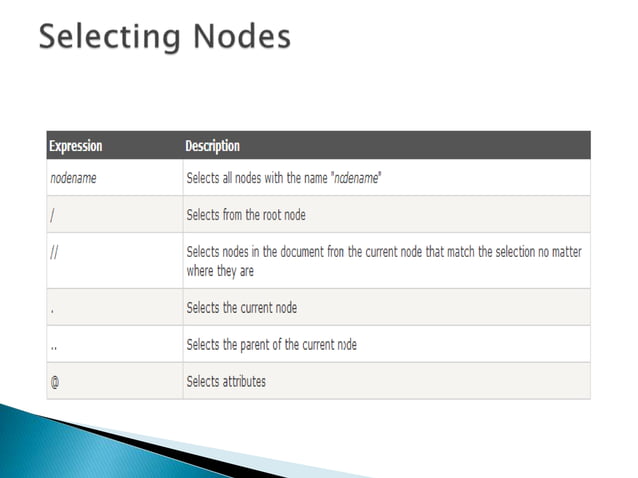 Selecting Nodes

| Expression | Description |
|---|---|
| nodename | Selects all nodes with the name "nodename" |
| / | Selects from the root node |
| // | Selects nodes in the document from the current node that match the selection no matter where they are |
| . | Selects the current node |
| .. | Selects the parent of the current node |
| @ | Selects attributes |